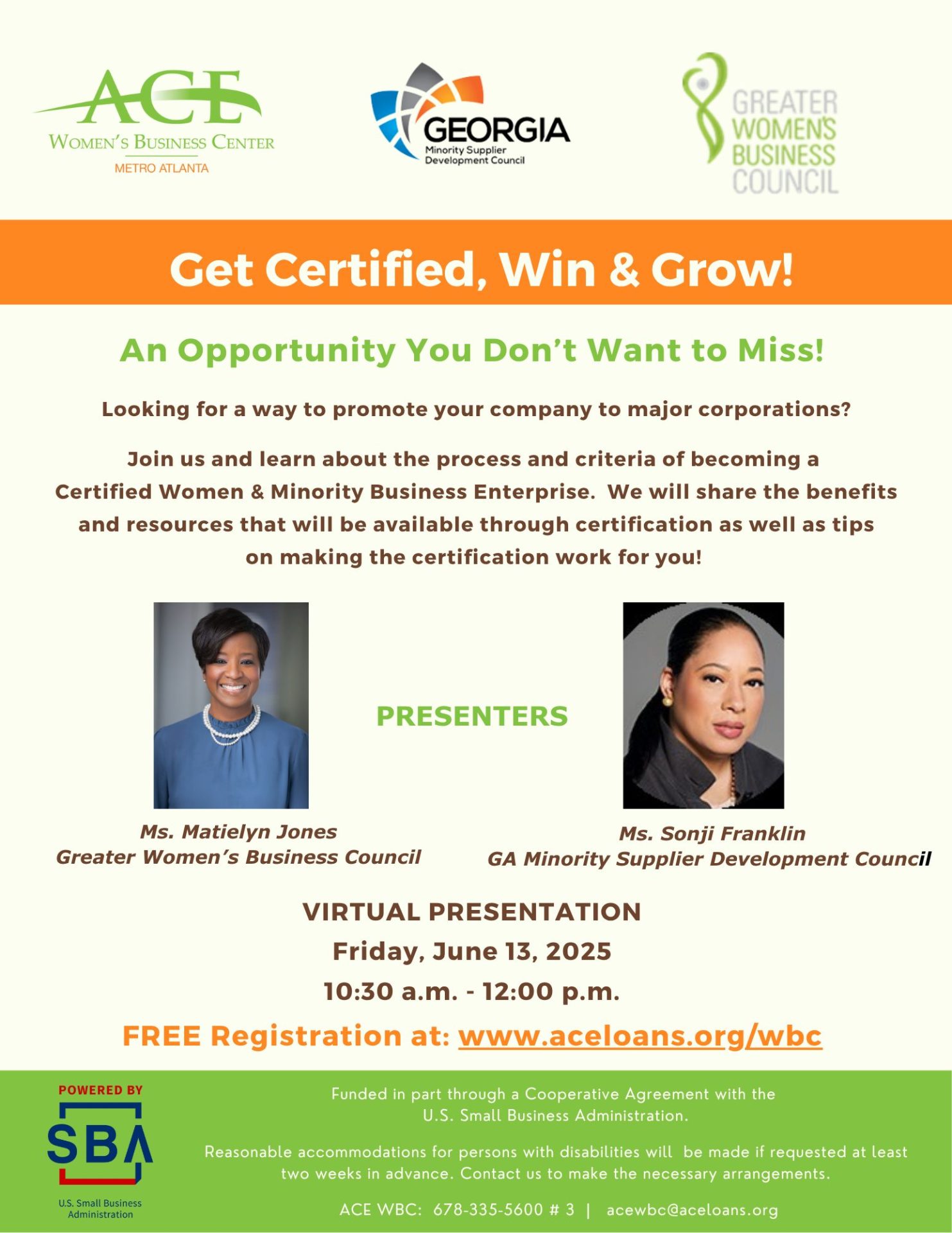 ACE
WOMEN'S BUSINESS CENTER
METRO ATLANTA

GEORGIA
Minority Supplier Development Council

GREATER WOMEN'S BUSINESS COUNCIL

Get Certified, Win & Grow!

An Opportunity You Don't Want to Miss!

Looking for a way to promote your company to major corporations?

Join us and learn about the process and criteria of becoming a Certified Women & Minority Business Enterprise. We will share the benefits and resources that will be available through certification as well as tips on making the certification work for you!

PRESENTERS

Ms. Matielyn Jones
Greater Women's Business Council

Ms. Sonji Franklin
GA Minority Supplier Development Council

VIRTUAL PRESENTATION
Friday, June 13, 2025
10:30 a.m. - 12:00 p.m.

FREE Registration at: www.aceloans.org/wbc

POWERED BY
SBA
U.S. Small Business Administration

Funded in part through a Cooperative Agreement with the U.S. Small Business Administration.

Reasonable accommodations for persons with disabilities will be made if requested at least two weeks in advance. Contact us to make the necessary arrangements.

ACE WBC: 678-335-5600 # 3 | acewbc@aceloans.org